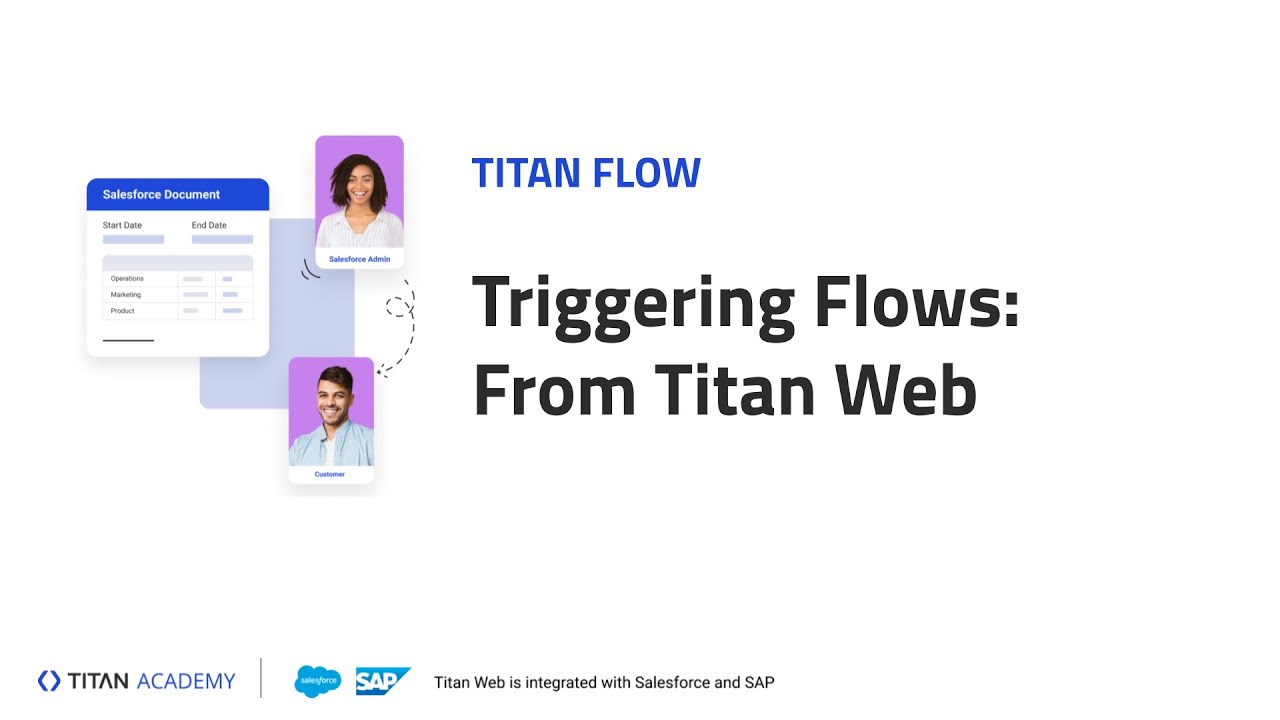 Salesforce Document

Start Date

End Date

Operations

Marketing

Product

Salesforce Admin

Customer

TITAN FLOW

Triggering Flows: From Titan Web

TITAN ACADEMY

salesforce

SAP

Titan Web is integrated with Salesforce and SAP